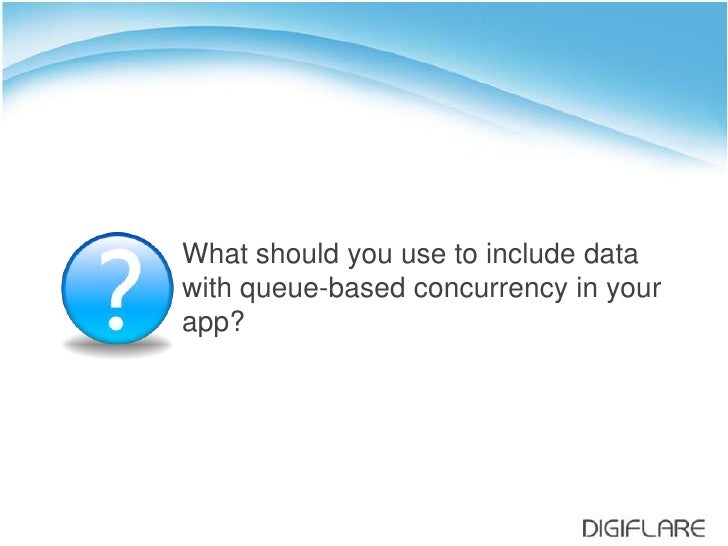 ?

What should you use to include data with queue-based concurrency in your app?

DIGIFLARE